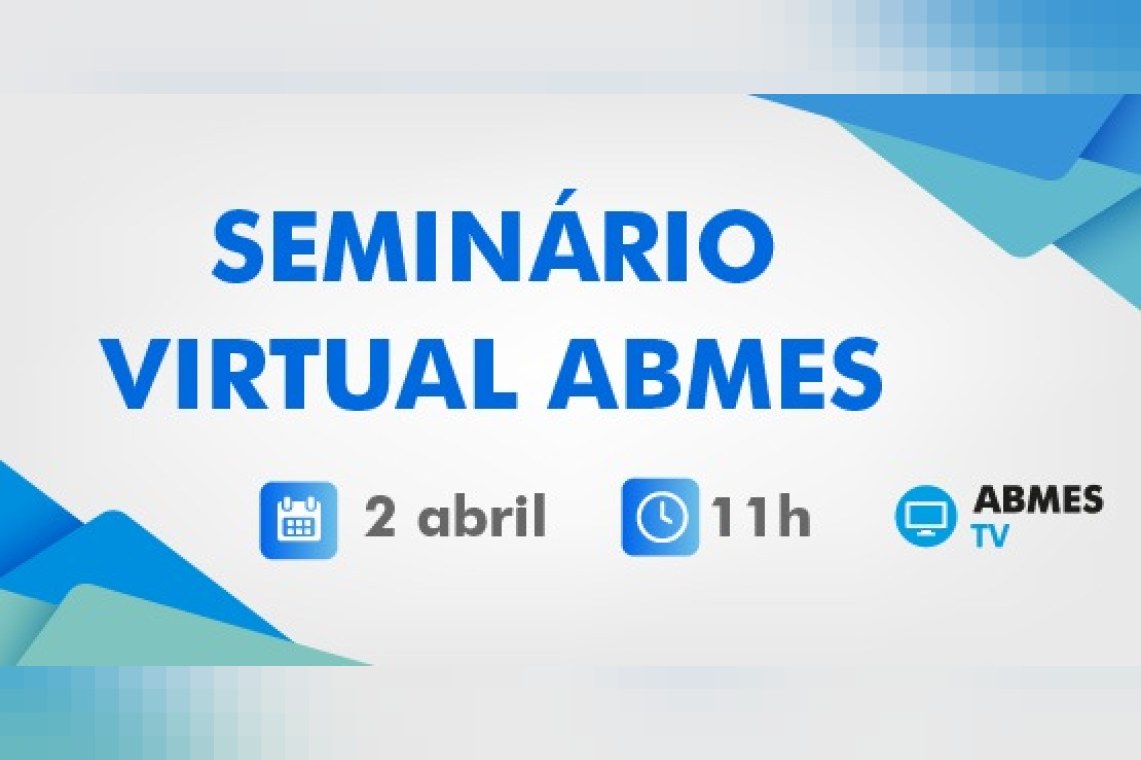 SEMINÁRIO VIRTUAL ABMES

2 abril 11h ABMES TV